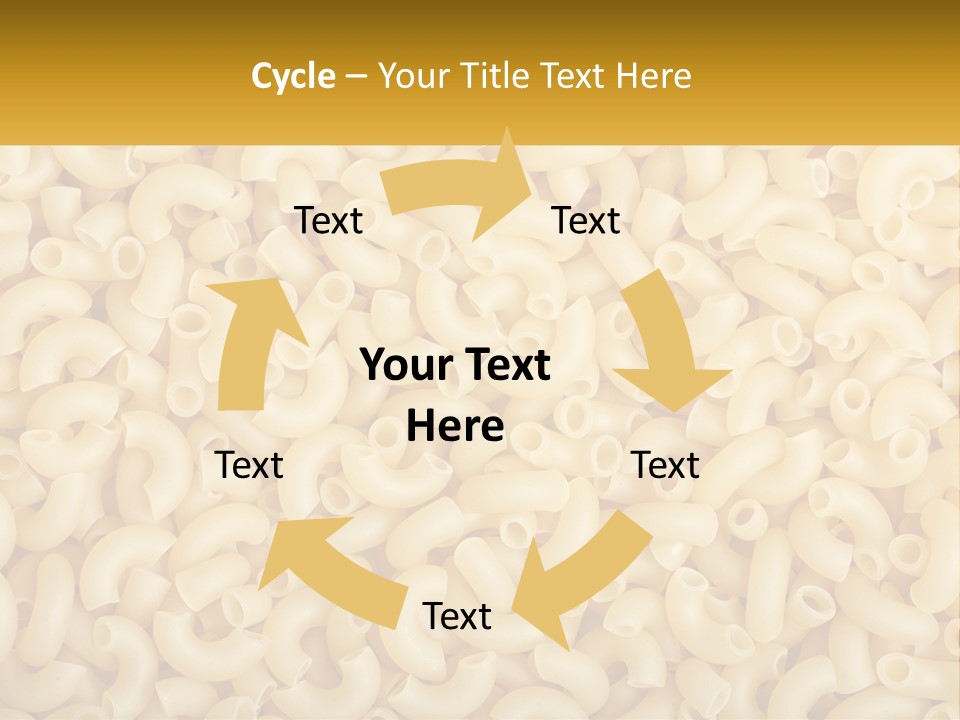 Cycle – Your Title Text Here

Text

Text

Your Text Here

Text

Text

Text